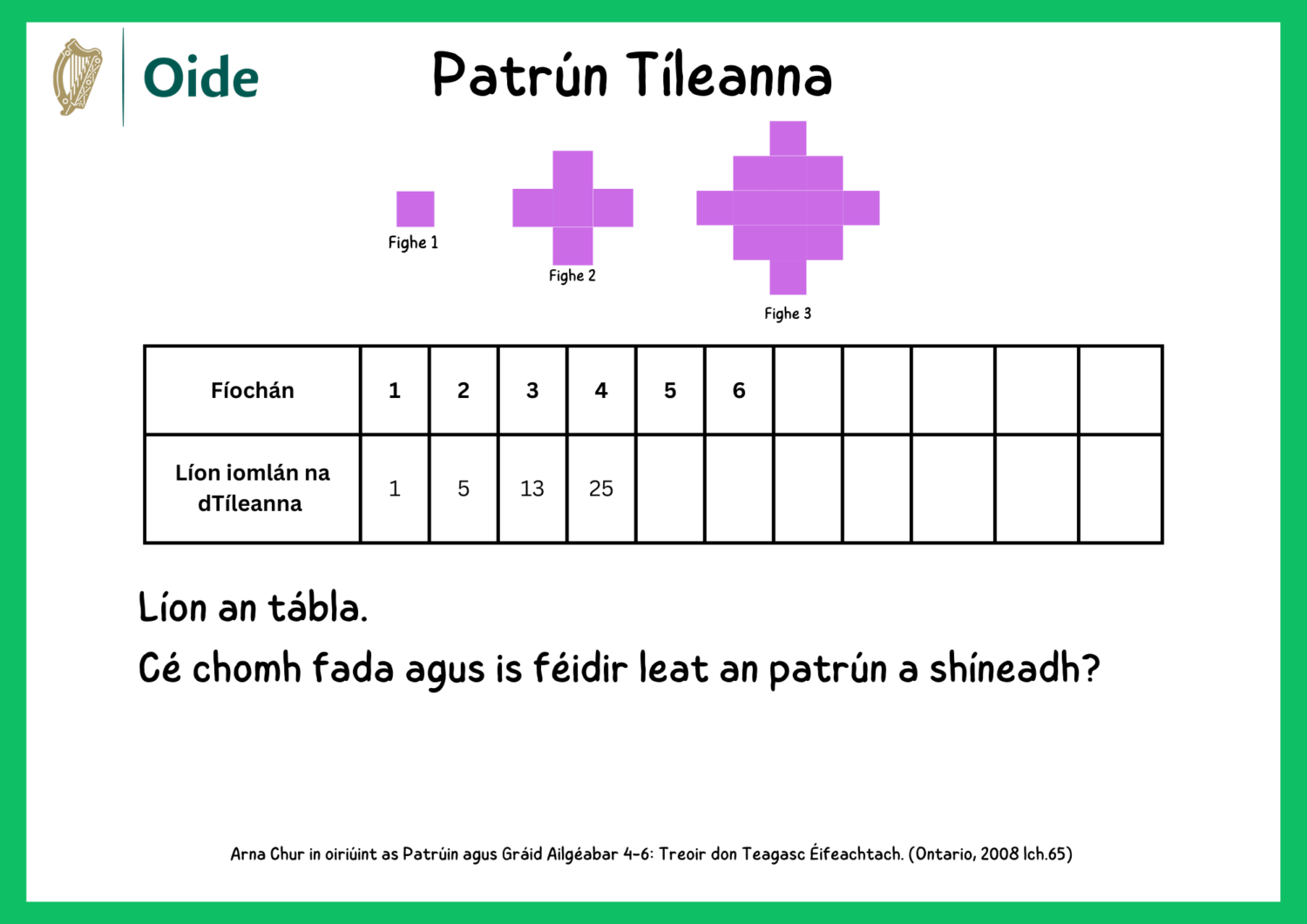 Oide

Patrún Tíleanna

Fighe 1

Fighe 2

Fighe 3

| Fíochán | 1 | 2 | 3 | 4 | 5 | 6 | | | | | |
|---|---|---|---|---|---|---|---|---|---|---|---|
| Líon iomlán na dTíleanna | 1 | 5 | 13 | 25 | | | | | | | |

Líon an tábla.

Cé chomh fada agus is féidir leat an patrún a shíneadh?

Arna Chur in oiriúint as Patrúin agus Gráid Ailgéabar 4-6: Treoir don Teagasc Éifeachtach. (Ontario, 2008 lch.65)